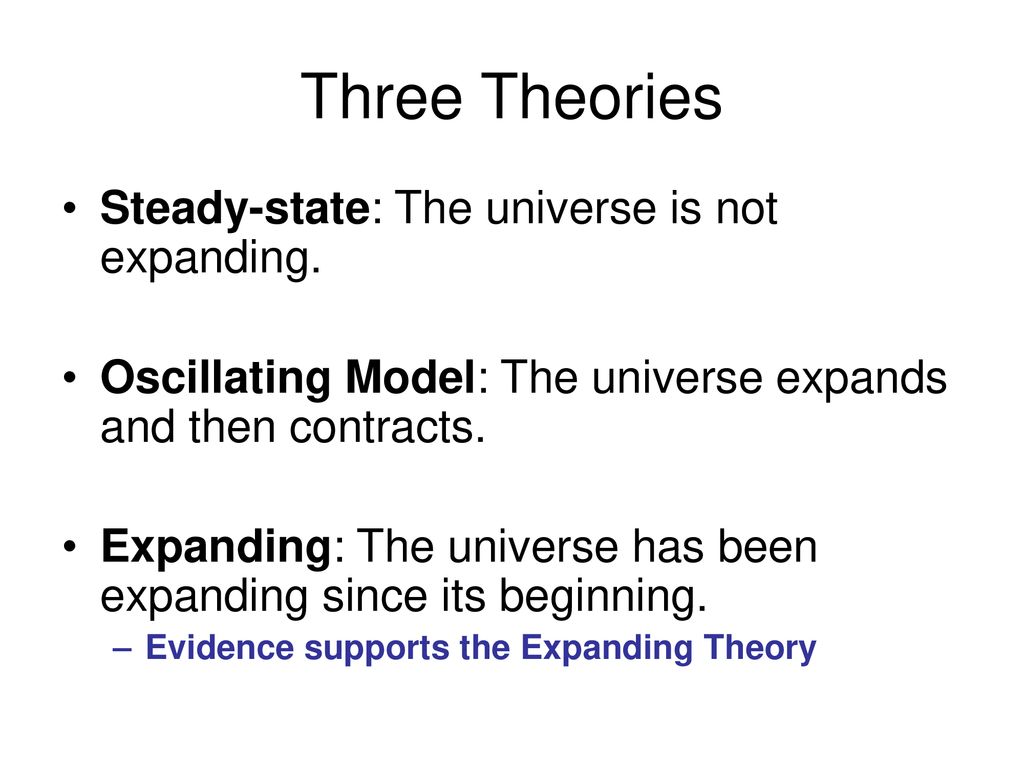 Three Theories

• Steady-state: The universe is not expanding.

• Oscillating Model: The universe expands and then contracts.

• Expanding: The universe has been expanding since its beginning.
– Evidence supports the Expanding Theory